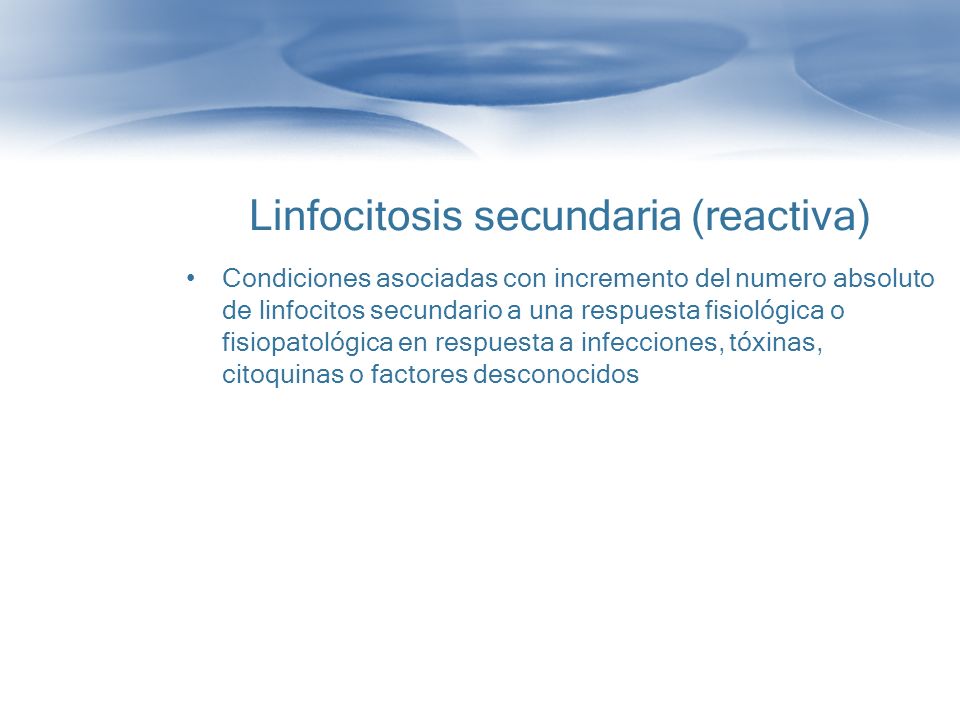 Linfocitosis secundaria (reactiva)

• Condiciones asociadas con incremento del numero absoluto de linfocitos secundario a una respuesta fisiológica o fisiopatológica en respuesta a infecciones, tóxinas, citoquinas o factores desconocidos